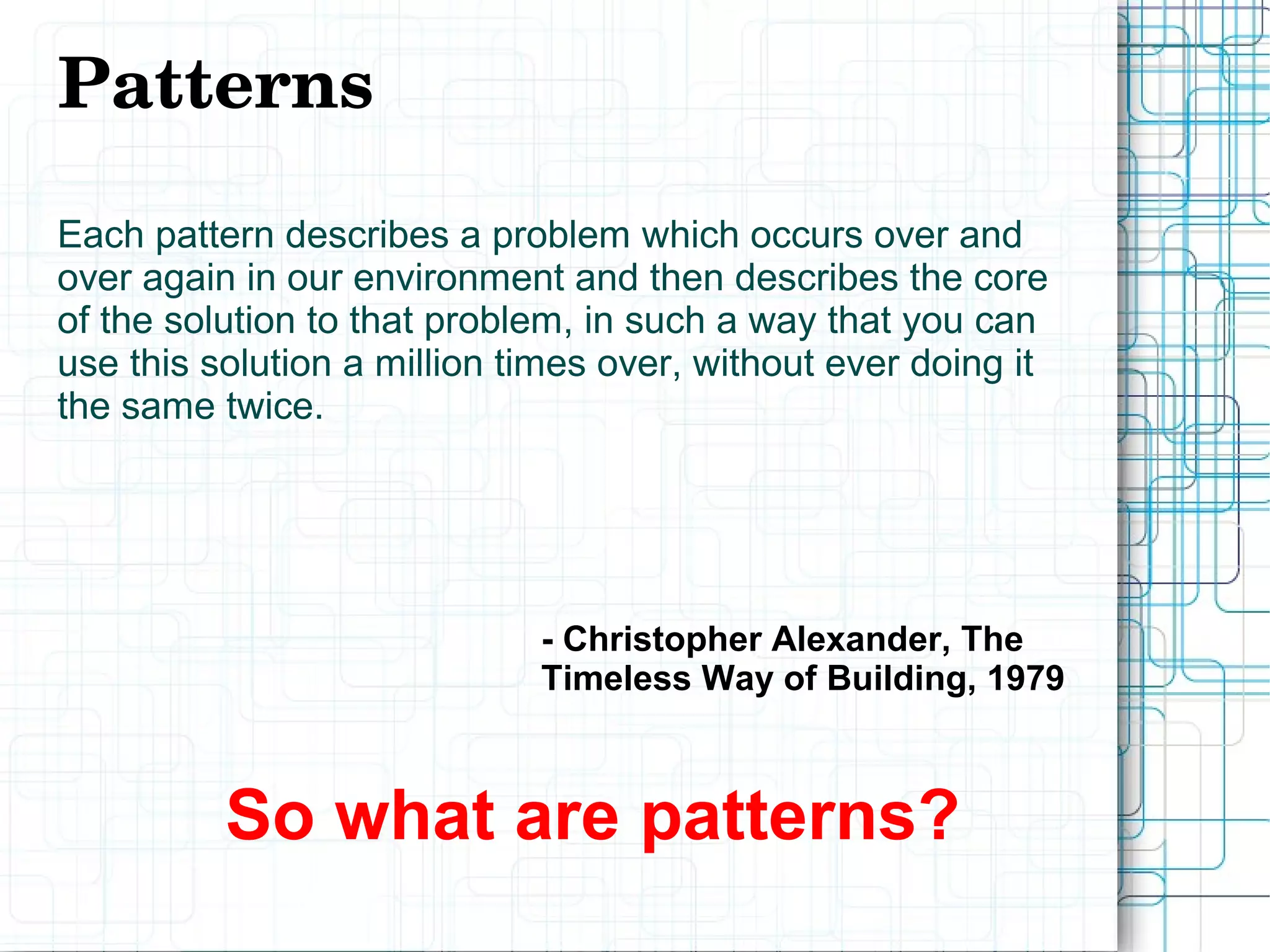 Patterns

Each pattern describes a problem which occurs over and over again in our environment and then describes the core of the solution to that problem, in such a way that you can use this solution a million times over, without ever doing it the same twice.

- Christopher Alexander, The Timeless Way of Building, 1979

So what are patterns?